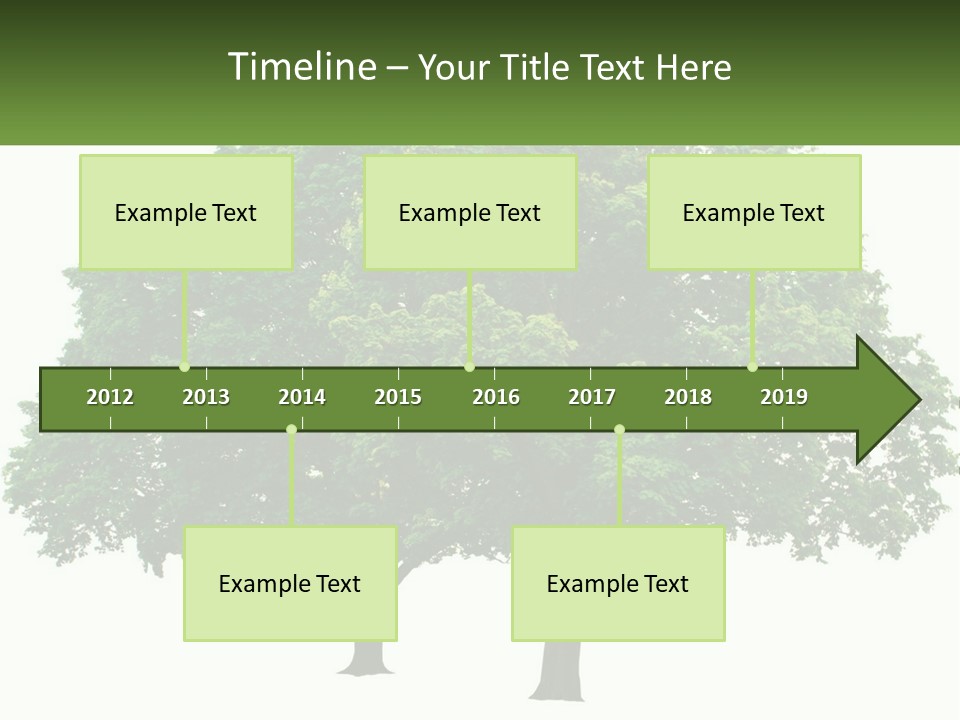 Timeline – Your Title Text Here

Example Text

Example Text

Example Text

2012 2013 2014 2015 2016 2017 2018 2019

Example Text

Example Text